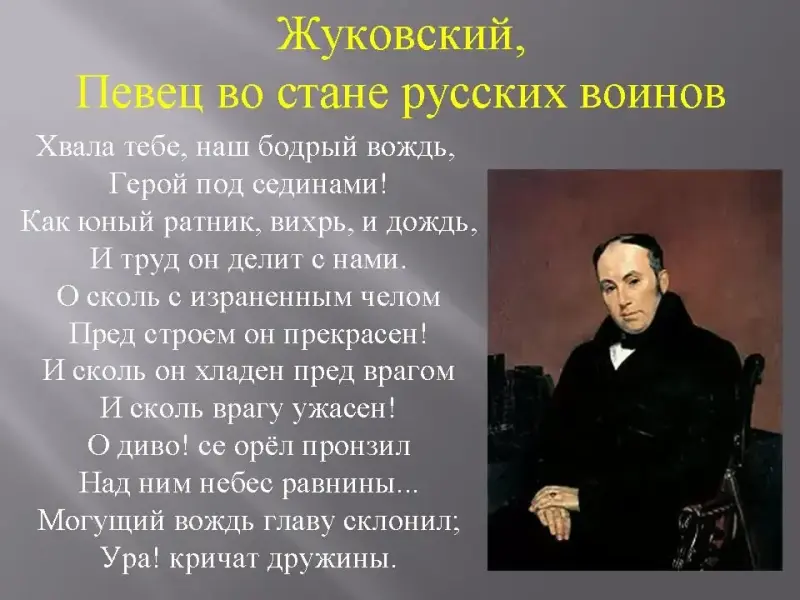 Жуковский,
Певец во стане русских воинов

Хвала тебе, наш бодрый вождь,
Герой под сединами!
Как юный ратник, вихрь, и дождь,
И труд он делит с нами.
О сколь с израненным челом
Пред строем он прекрасен!
И сколь он хладен пред врагом
И сколь врагу ужасен!
О диво! се орёл пронзил
Над ним небес равнины...
Могущий вождь главу склонил;
Ура! кричат дружины.